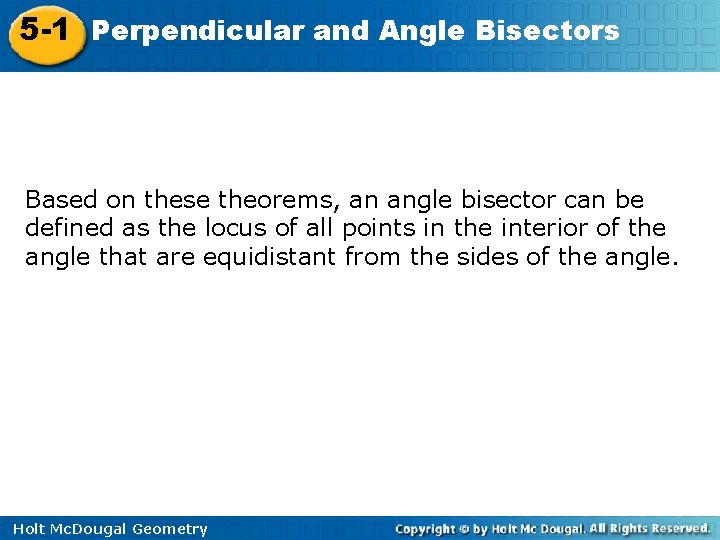 5-1 Perpendicular and Angle Bisectors

Based on these theorems, an angle bisector can be defined as the locus of all points in the interior of the angle that are equidistant from the sides of the angle.

Holt McDougal Geometry

Copyright © by Holt Mc Dougal. All Rights Reserved.